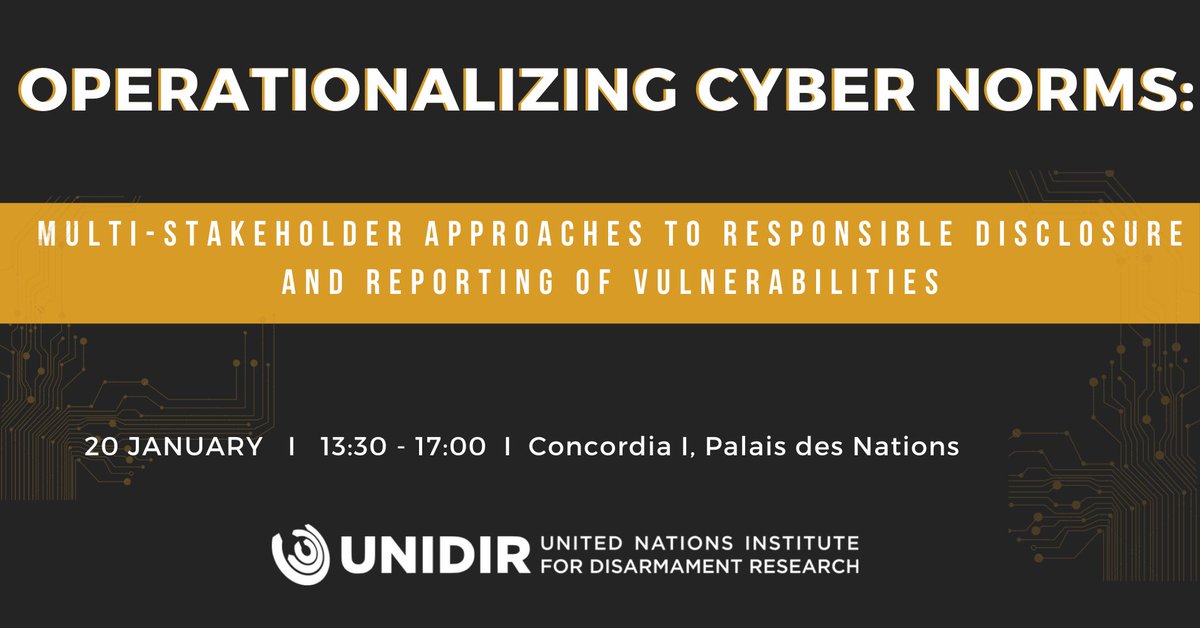 OPERATIONALIZING CYBER NORMS:

MULTI-STAKEHOLDER APPROACHES TO RESPONSIBLE DISCLOSURE AND REPORTING OF VULNERABILITIES

20 JANUARY I 13:30 - 17:00 I Concordia I, Palais des Nations

UNIDIR UNITED NATIONS INSTITUTE FOR DISARMAMENT RESEARCH